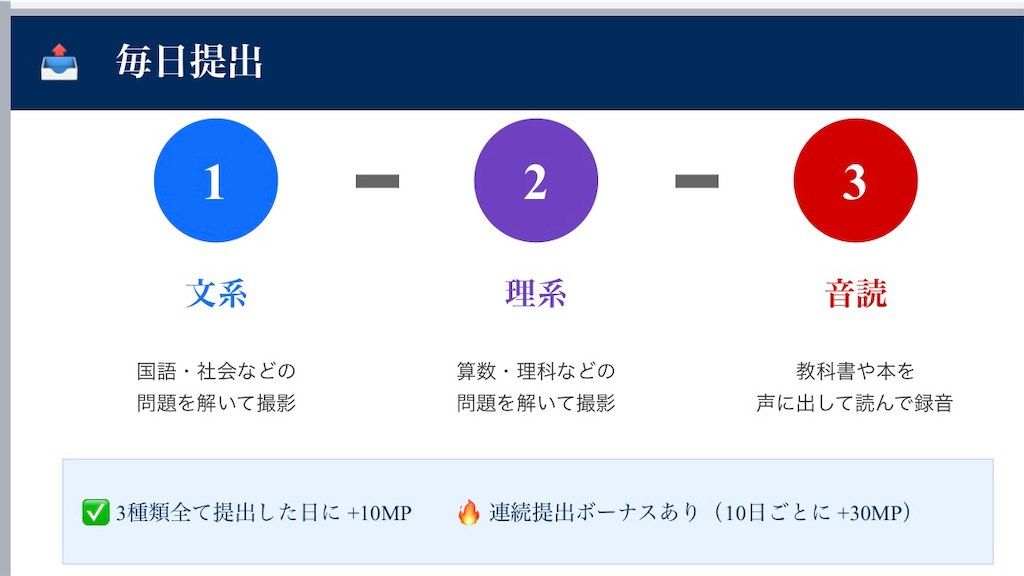 毎日提出

1
文系
国語・社会などの
問題を解いて撮影

2
理系
算数・理科などの
問題を解いて撮影

3
音読
教科書や本を
声に出して読んで録音

✅ 3種類全て提出した日に +10MP　🔥 連続提出ボーナスあり（10日ごとに +30MP）